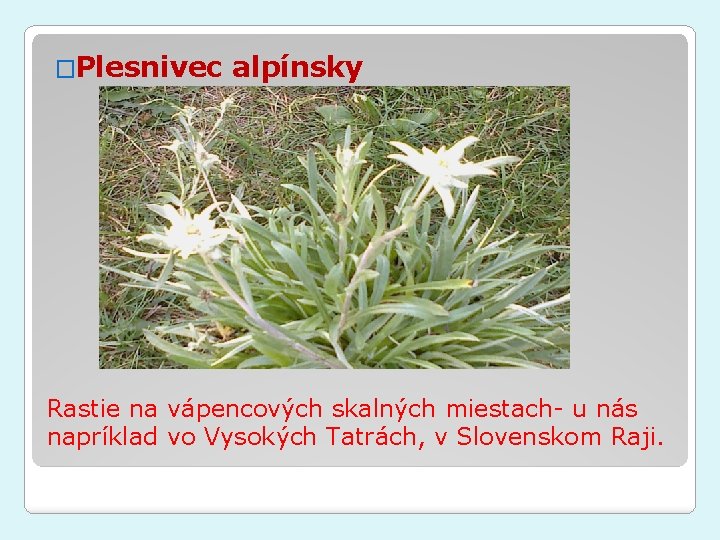 □Plesnivec alpínsky

Rastie na vápencových skalných miestach- u nás napríklad vo Vysokých Tatrách, v Slovenskom Raji.